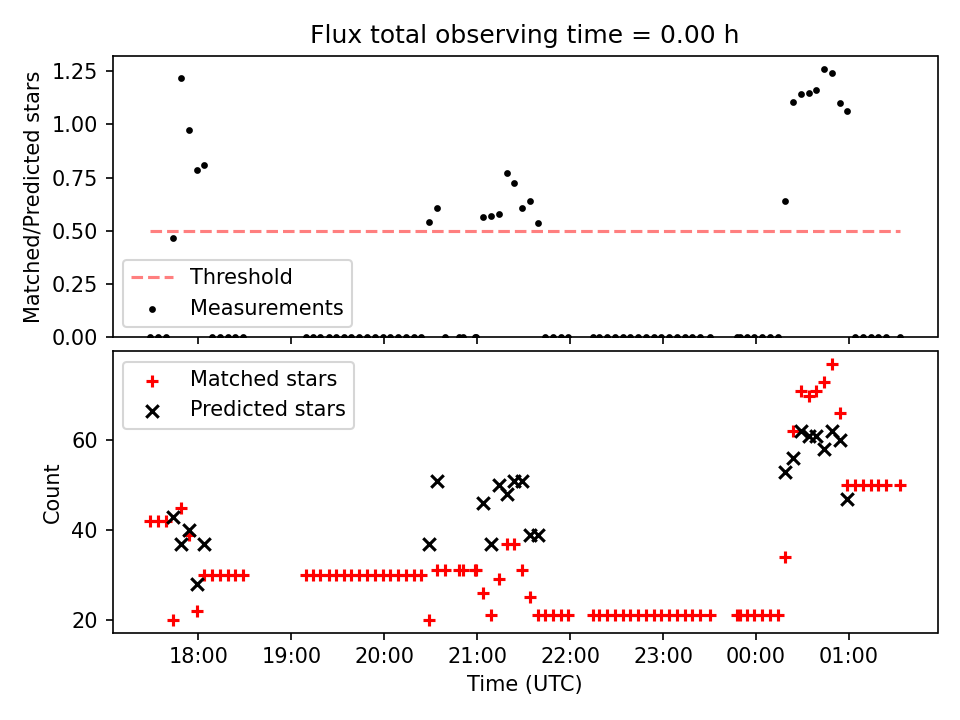 Flux total observing time = 0.00 h

Matched/Predicted stars

1.25
1.00
0.75
0.50
0.25
0.00

Threshold
Measurements

Matched stars
Predicted stars

Count

60
40
20

18:00
19:00
20:00
21:00
22:00
23:00
00:00
01:00

Time (UTC)